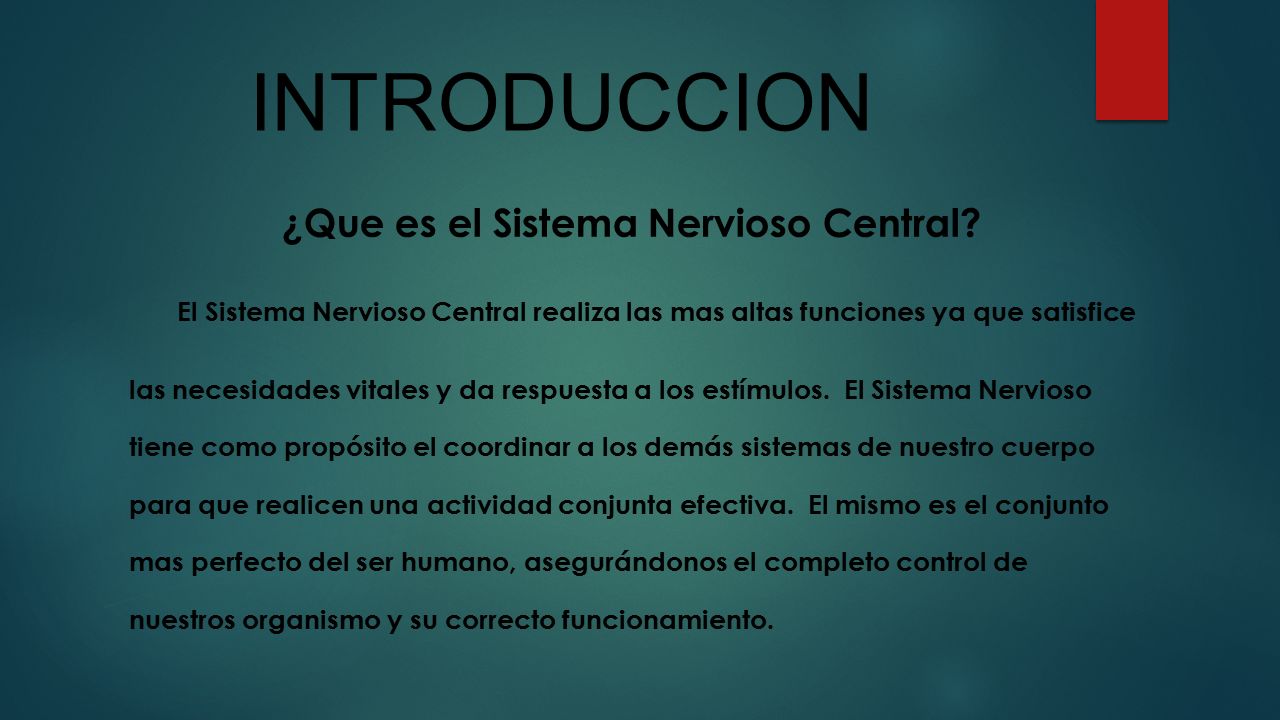 INTRODUCCION

¿Que es el Sistema Nervioso Central?

El Sistema Nervioso Central realiza las mas altas funciones ya que satisfice las necesidades vitales y da respuesta a los estímulos. El Sistema Nervioso tiene como propósito el coordinar a los demás sistemas de nuestro cuerpo para que realicen una actividad conjunta efectiva. El mismo es el conjunto mas perfecto del ser humano, asegurándonos el completo control de nuestros organismo y su correcto funcionamiento.